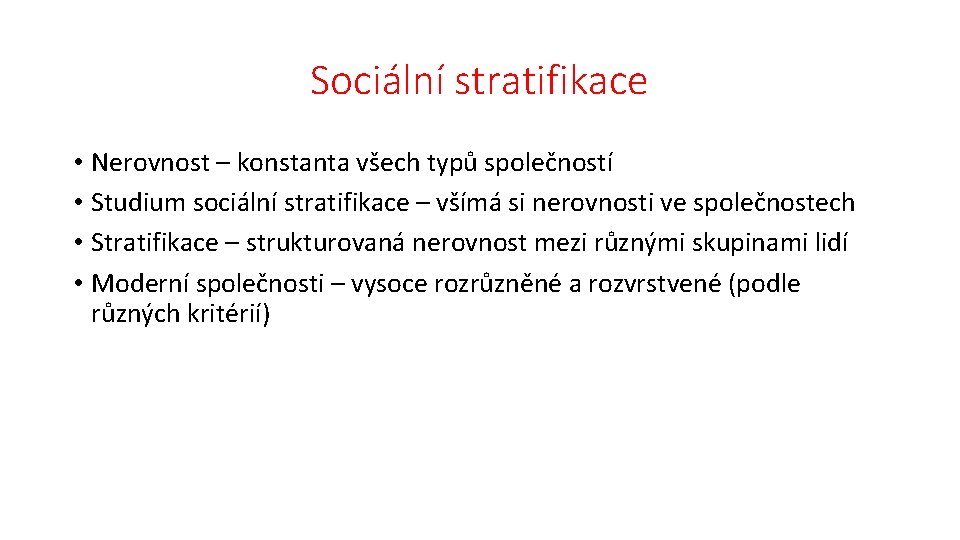 Sociální stratifikace

• Nerovnost – konstanta všech typů společností
• Studium sociální stratifikace – všímá si nerovnosti ve společnostech
• Stratifikace – strukturovaná nerovnost mezi různými skupinami lidí
• Moderní společnosti – vysoce rozrůzněné a rozvrstvené (podle různých kritérií)